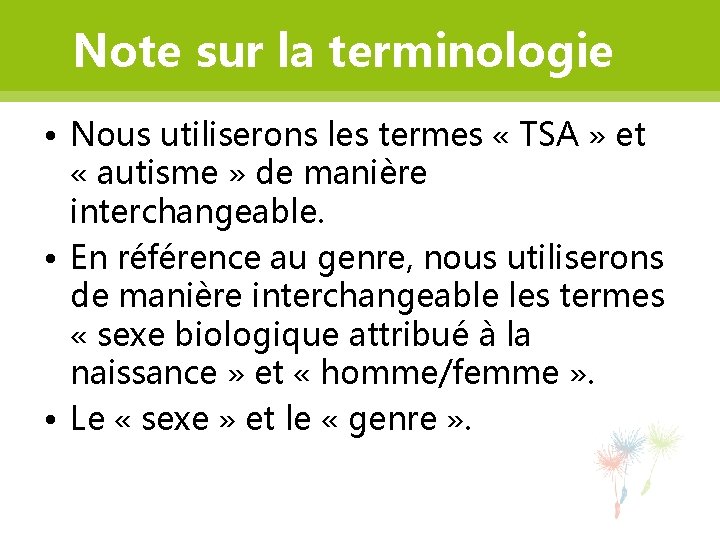 Note sur la terminologie

• Nous utiliserons les termes « TSA » et « autisme » de manière interchangeable.
• En référence au genre, nous utiliserons de manière interchangeable les termes « sexe biologique attribué à la naissance » et « homme/femme ».
• Le « sexe » et le « genre ».